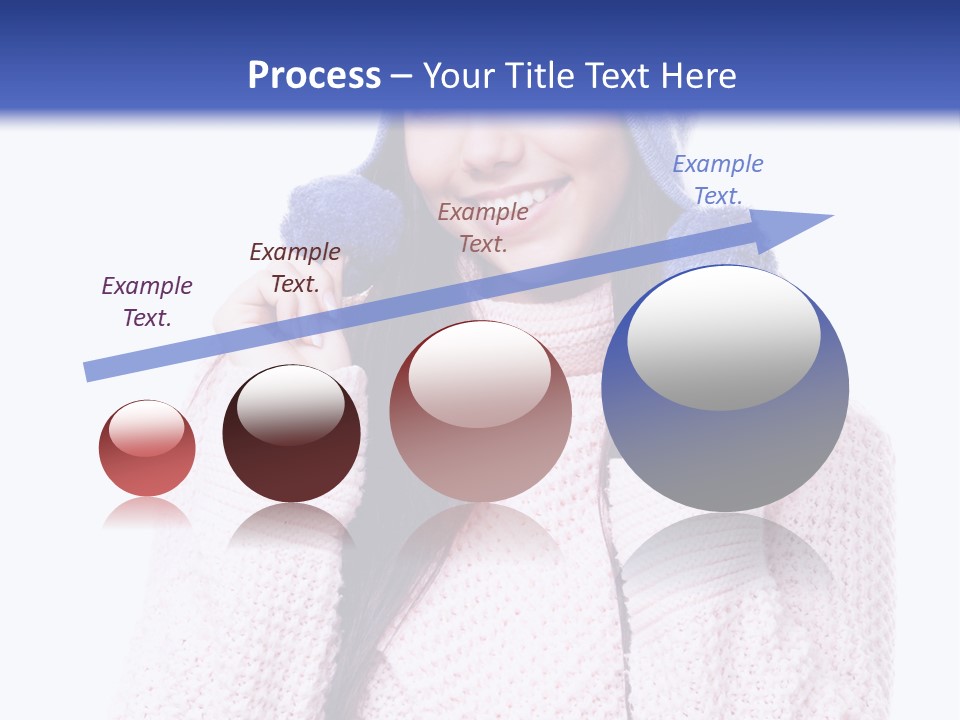 Process – Your Title Text Here

Example Text.

Example Text.

Example Text.

Example Text.